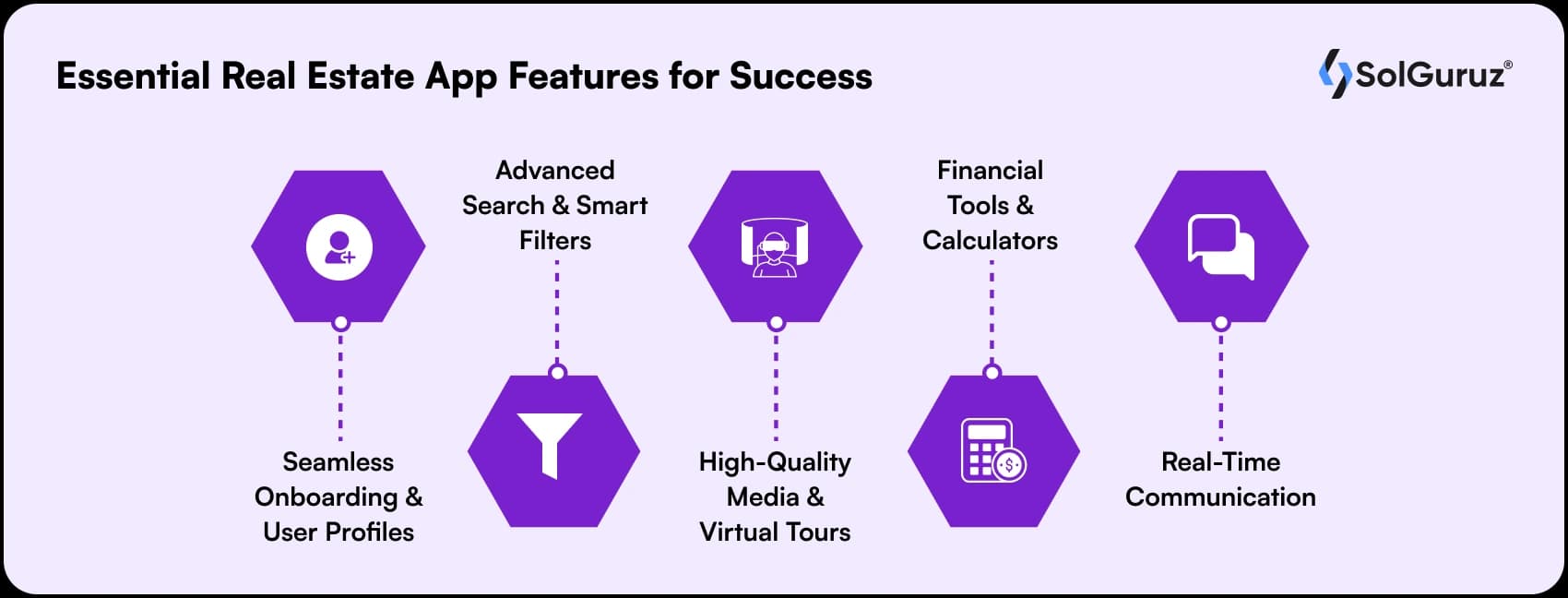 Essential Real Estate App Features for Success

SolGuruz®

Seamless Onboarding & User Profiles

Advanced Search & Smart Filters

High-Quality Media & Virtual Tours

Financial Tools & Calculators

Real-Time Communication